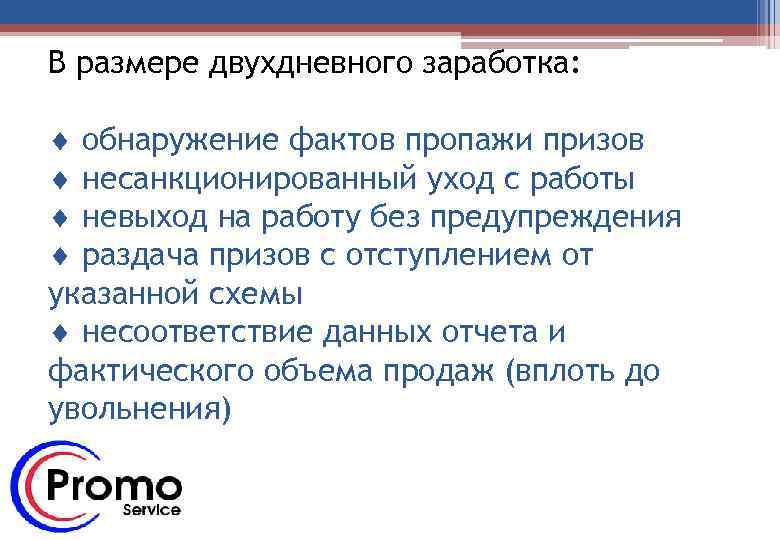 В размере двухдневного заработка:

♦ обнаружение фактов пропажи призов
♦ несанкционированный уход с работы
♦ невыход на работу без предупреждения
♦ раздача призов с отступлением от указанной схемы
♦ несоответствие данных отчета и фактического объема продаж (вплоть до увольнения)

Promo
Service